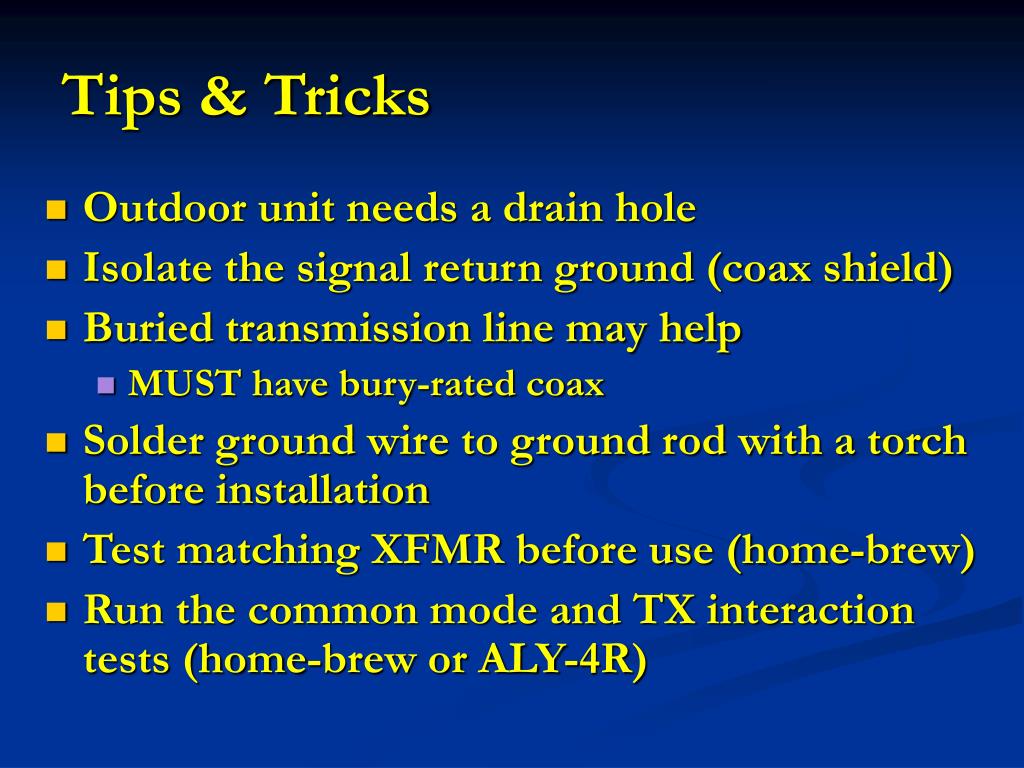 Tips & Tricks

- Outdoor unit needs a drain hole
- Isolate the signal return ground (coax shield)
- Buried transmission line may help
  - MUST have bury-rated coax
- Solder ground wire to ground rod with a torch before installation
- Test matching XFMR before use (home-brew)
- Run the common mode and TX interaction tests (home-brew or ALY-4R)